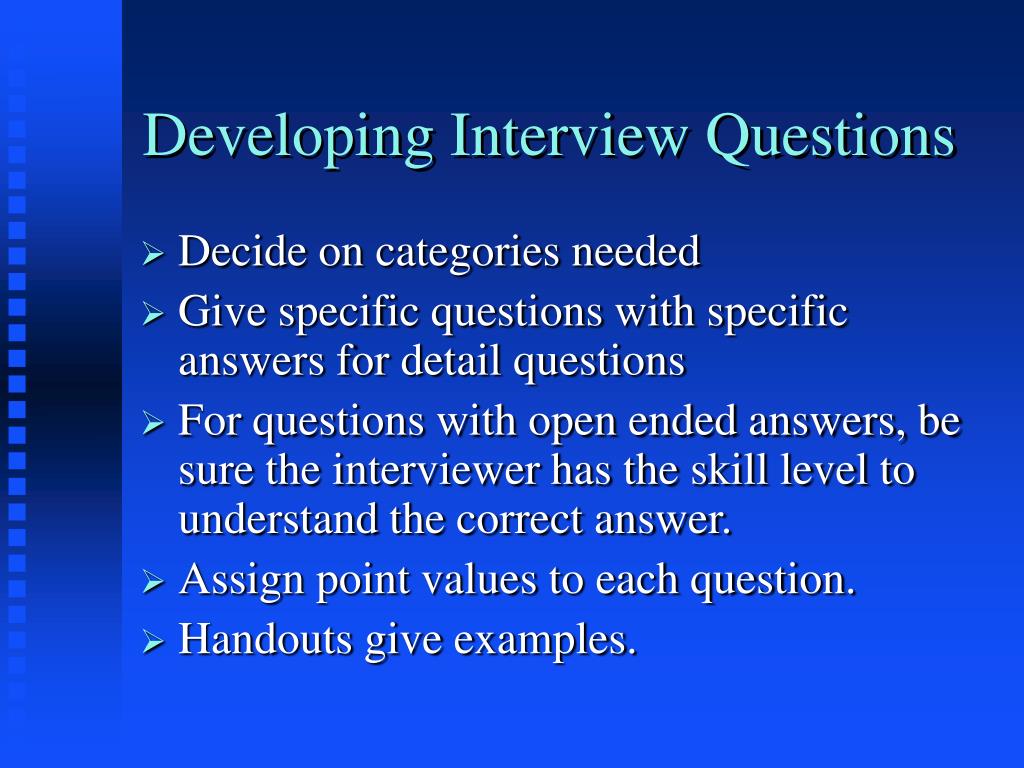 Developing Interview Questions

➢ Decide on categories needed
➢ Give specific questions with specific answers for detail questions
➢ For questions with open ended answers, be sure the interviewer has the skill level to understand the correct answer.
➢ Assign point values to each question.
➢ Handouts give examples.